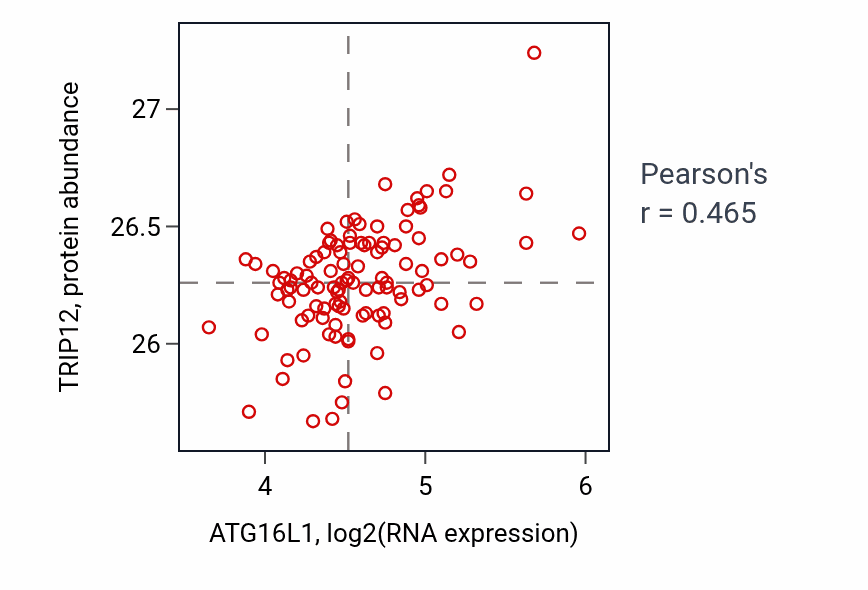 TRIP12, protein abundance

27
26.5
26

4
5
6

ATG16L1, log2(RNA expression)

Pearson's
r = 0.465